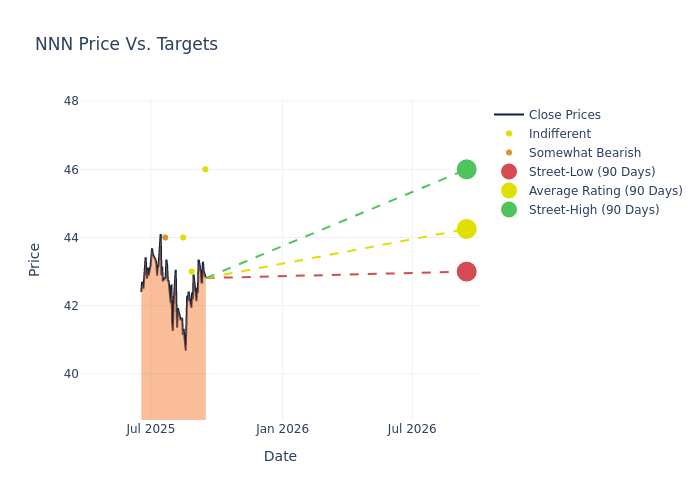 NNN Price Vs. Targets

Price

48
46
44
42
40

Jul 2025
Jan 2026
Jul 2026

Date

Close Prices
Indifferent
Somewhat Bearish
Street-Low (90 Days)
Average Rating (90 Days)
Street-High (90 Days)